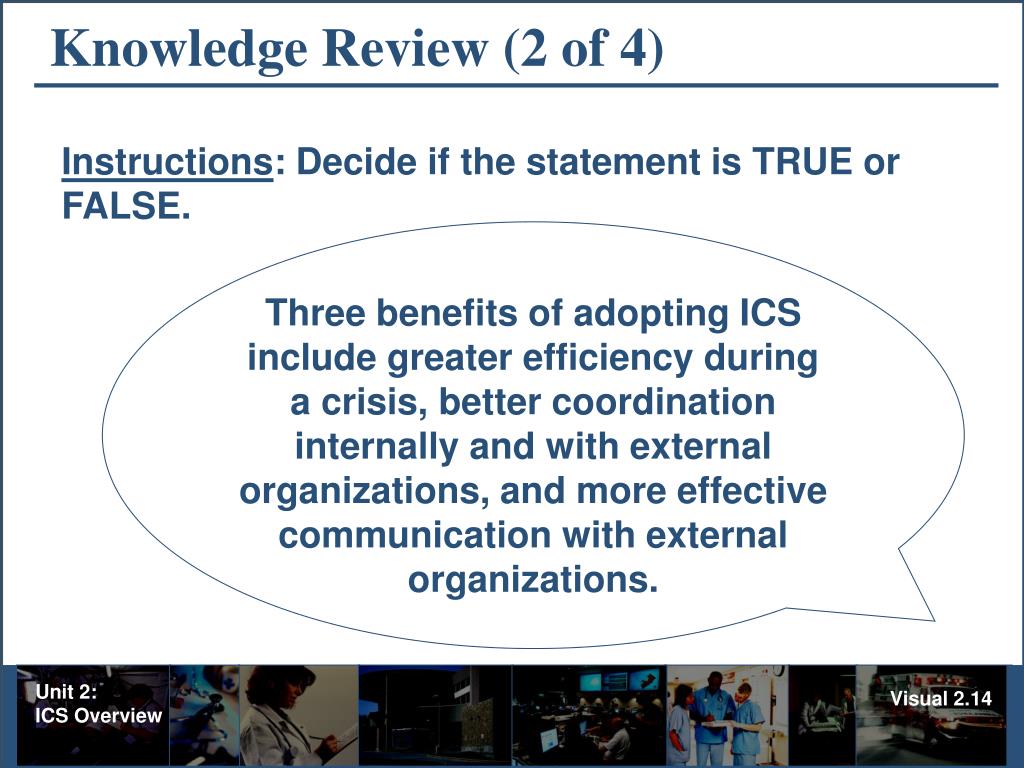 Knowledge Review (2 of 4)

Instructions: Decide if the statement is TRUE or FALSE.

Three benefits of adopting ICS include greater efficiency during a crisis, better coordination internally and with external organizations, and more effective communication with external organizations.

Unit 2:
ICS Overview

Visual 2.14